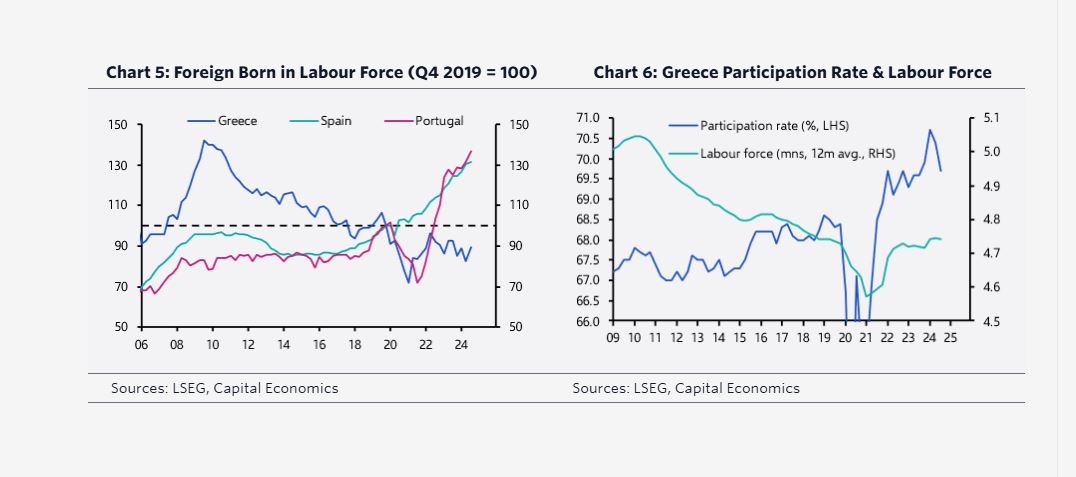 Chart 5: Foreign Born in Labour Force (Q4 2019 = 100)

Greece
Spain
Portugal

150
130
110
90
70
50

150
130
110
90
70
50

06 08 10 12 14 16 18 20 22 24

Sources: LSEG, Capital Economics

Chart 6: Greece Participation Rate & Labour Force

Participation rate (%, LHS)
Labour force (mns, 12m avg., RHS)

71.0
70.5
70.0
69.5
69.0
68.5
68.0
67.5
67.0
66.5
66.0

5.1
5.0
4.9
4.8
4.7
4.6
4.5

09 10 11 12 13 14 15 16 17 18 19 20 21 22 23 24 25

Sources: LSEG, Capital Economics